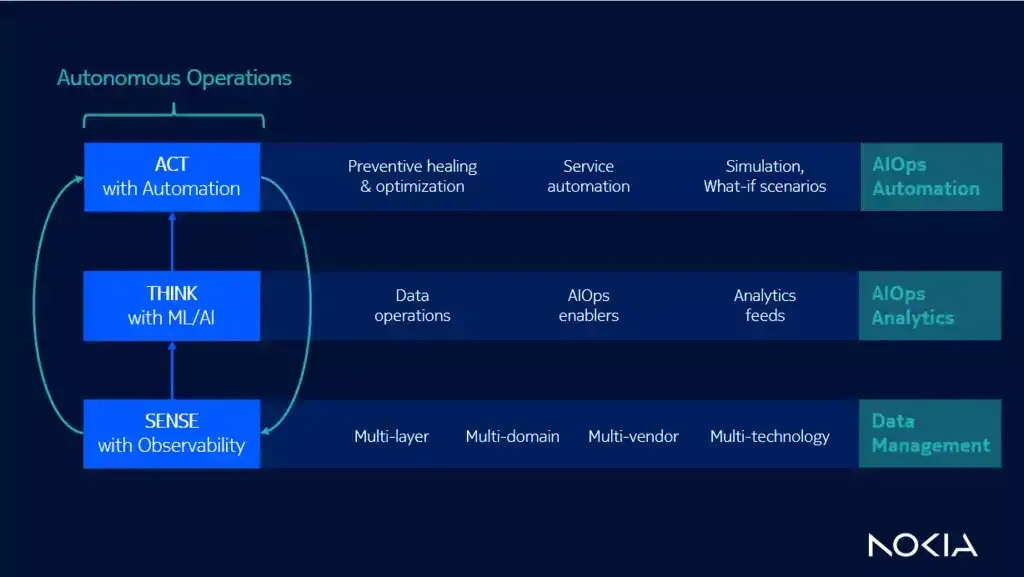 Autonomous Operations

ACT
with Automation

Preventive healing & optimization

Service automation

Simulation, What-if scenarios

AIOps Automation

THINK
with ML/AI

Data operations

AIOps enablers

Analytics feeds

AIOps Analytics

SENSE
with Observability

Multi-layer

Multi-domain

Multi-vendor

Multi-technology

Data Management

NOKIA